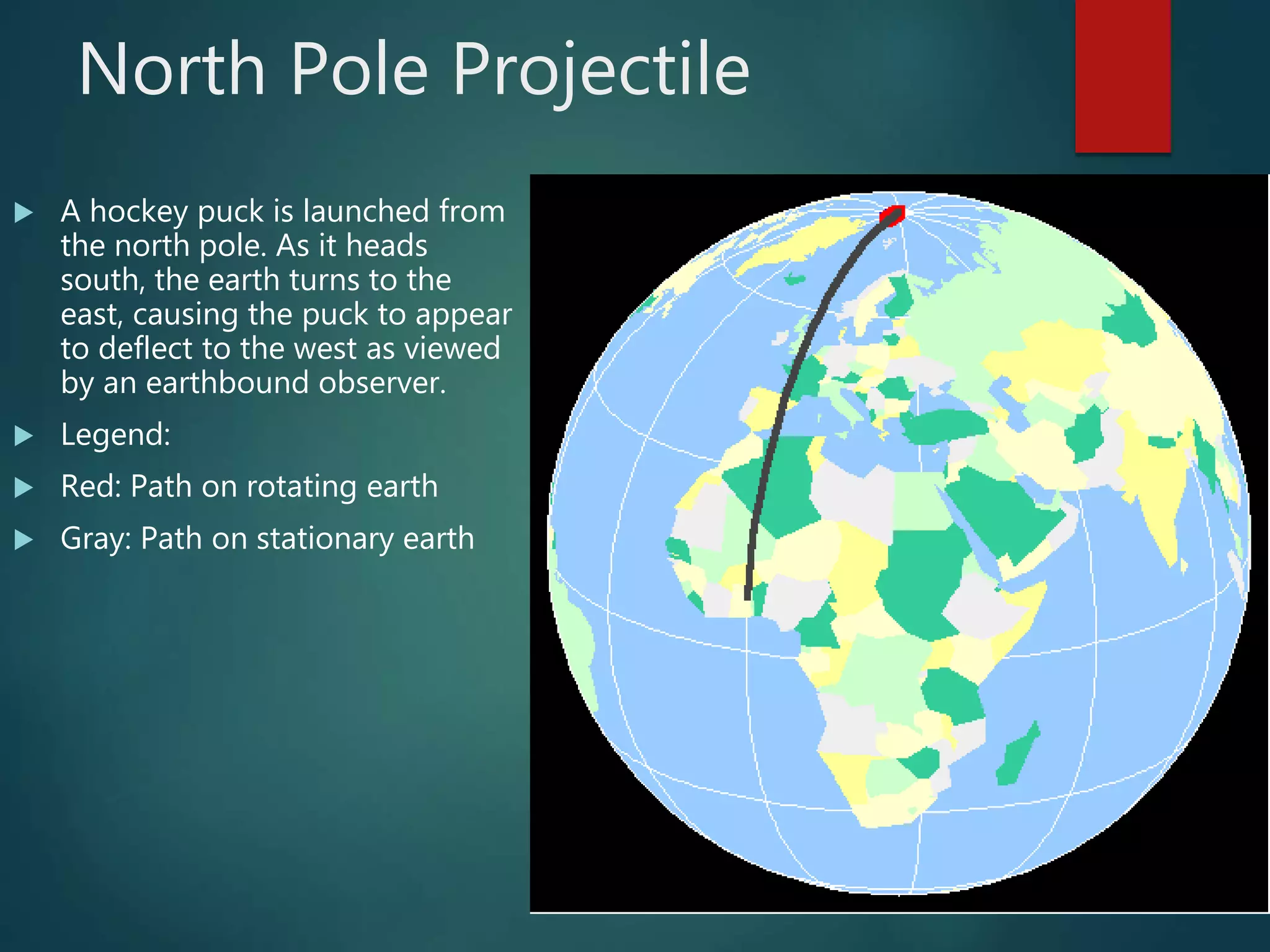 North Pole Projectile

A hockey puck is launched from the north pole. As it heads south, the earth turns to the east, causing the puck to appear to deflect to the west as viewed by an earthbound observer.

Legend:

Red: Path on rotating earth

Gray: Path on stationary earth